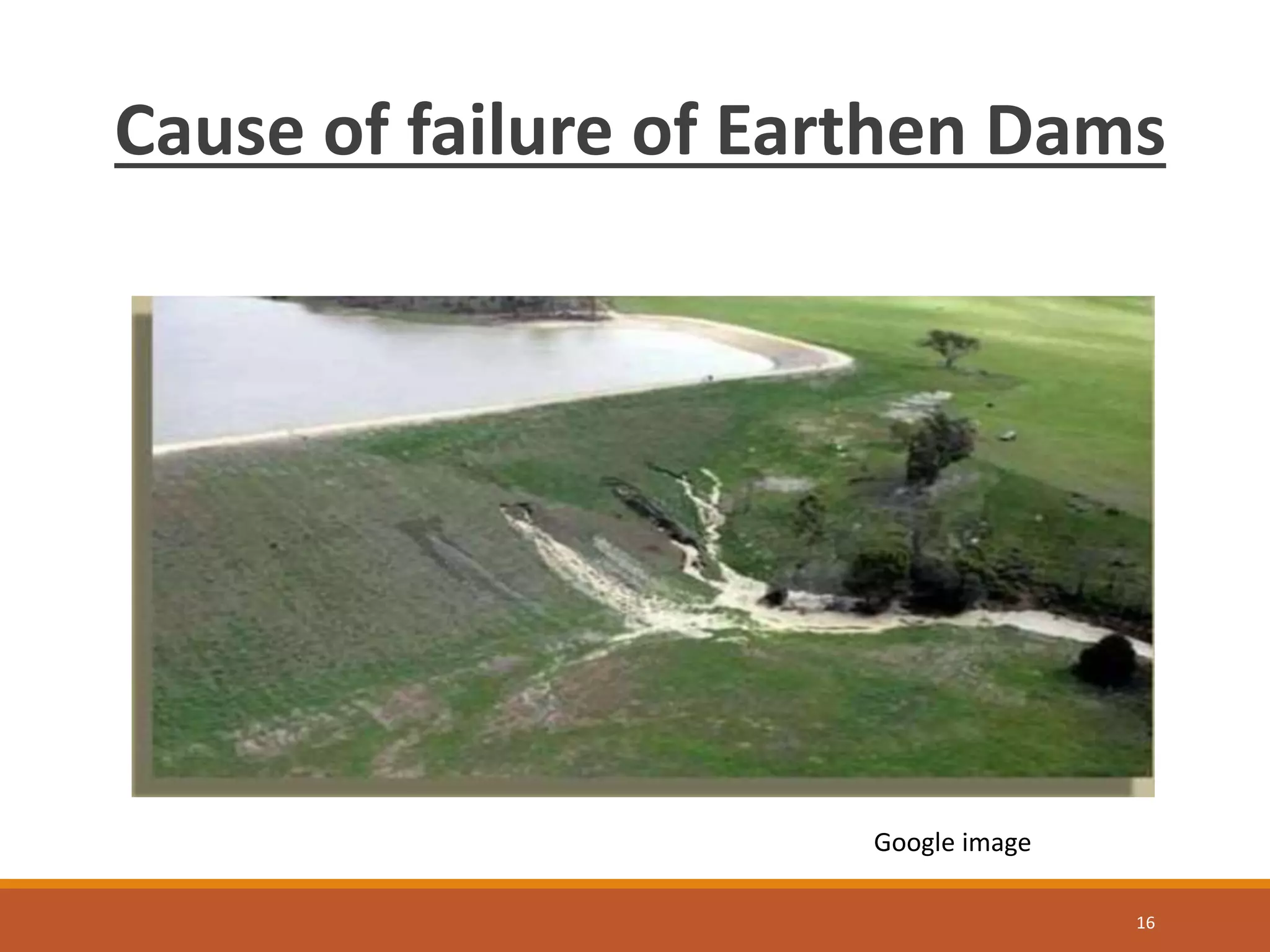 Cause of failure of Earthen Dams

Google image

16